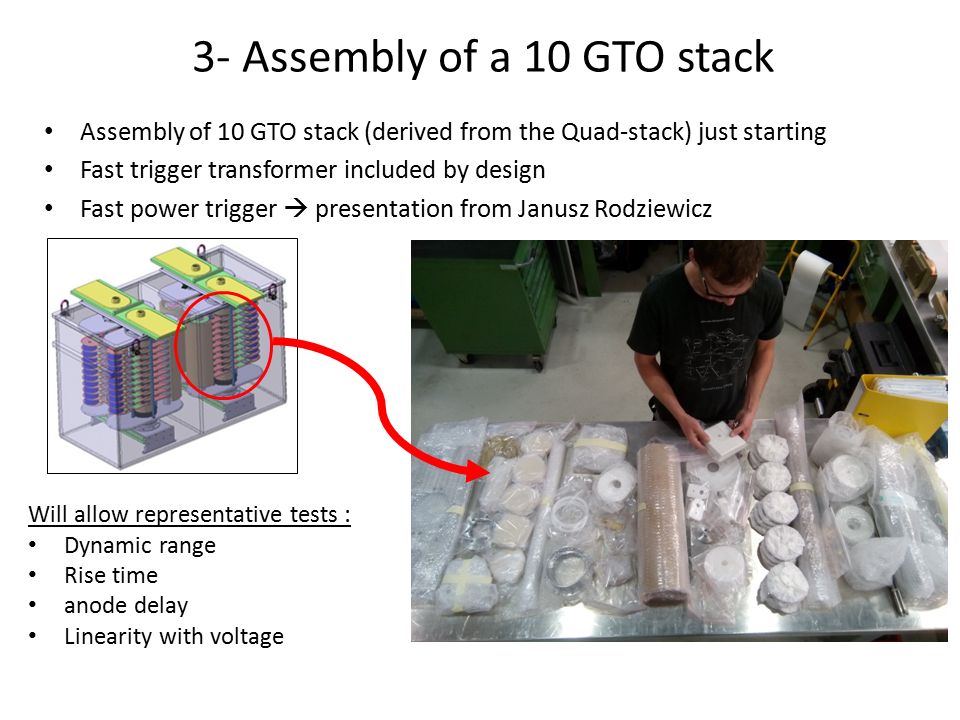 3- Assembly of a 10 GTO stack

• Assembly of 10 GTO stack (derived from the Quad-stack) just starting
• Fast trigger transformer included by design
• Fast power trigger → presentation from Janusz Rodziewicz

Will allow representative tests :
• Dynamic range
• Rise time
• anode delay
• Linearity with voltage